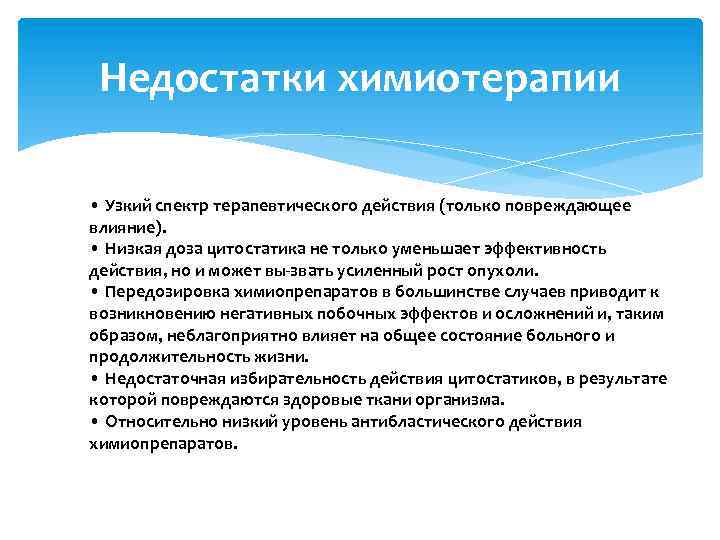 Недостатки химиотерапии

• Узкий спектр терапевтического действия (только повреждающее влияние).
• Низкая доза цитостатика не только уменьшает эффективность действия, но и может вы-звать усиленный рост опухоли.
• Передозировка химиопрепаратов в большинстве случаев приводит к возникновению негативных побочных эффектов и осложнений и, таким образом, неблагоприятно влияет на общее состояние больного и продолжительность жизни.
• Недостаточная избирательность действия цитостатиков, в результате которой повреждаются здоровые ткани организма.
• Относительно низкий уровень антибластического действия химиопрепаратов.